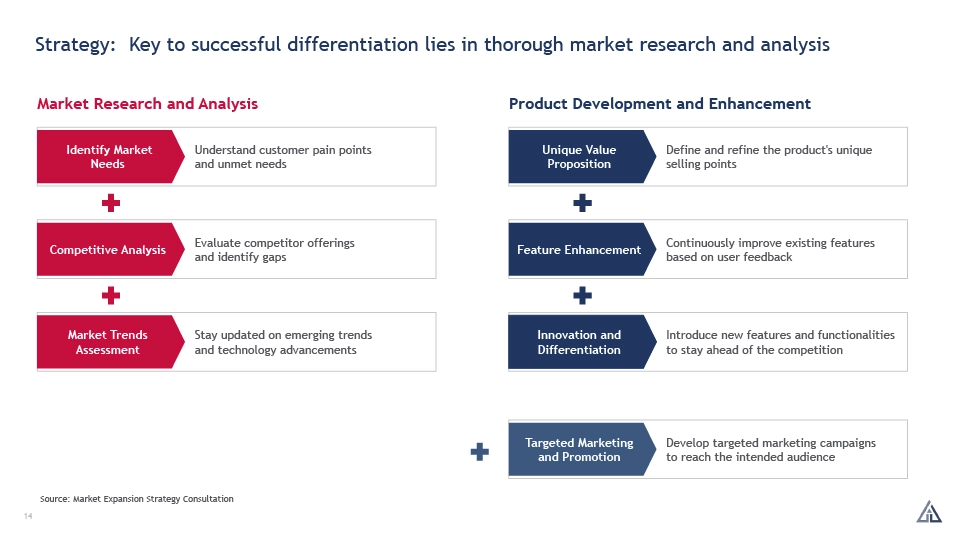 Strategy: Key to successful differentiation lies in thorough market research and analysis

Market Research and Analysis

Identify Market Needs
Understand customer pain points and unmet needs

Competitive Analysis
Evaluate competitor offerings and identify gaps

Market Trends Assessment
Stay updated on emerging trends and technology advancements

Product Development and Enhancement

Unique Value Proposition
Define and refine the product's unique selling points

Feature Enhancement
Continuously improve existing features based on user feedback

Innovation and Differentiation
Introduce new features and functionalities to stay ahead of the competition

Targeted Marketing and Promotion
Develop targeted marketing campaigns to reach the intended audience

Source: Market Expansion Strategy Consultation

14